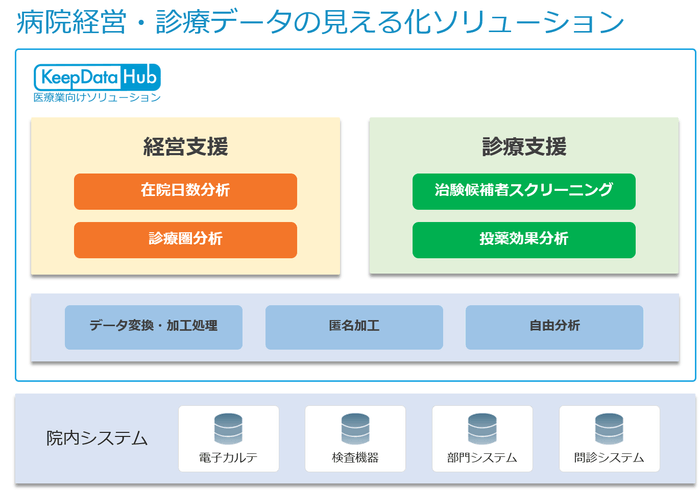 病院経営・診療データの見える化ソリューション

KeepData Hub
医療業向けソリューション

経営支援

在院日数分析

診療圏分析

診療支援

治験候補者スクリーニング

投薬効果分析

データ変換・加工処理

匿名加工

自由分析

院内システム

電子カルテ

検査機器

部門システム

問診システム